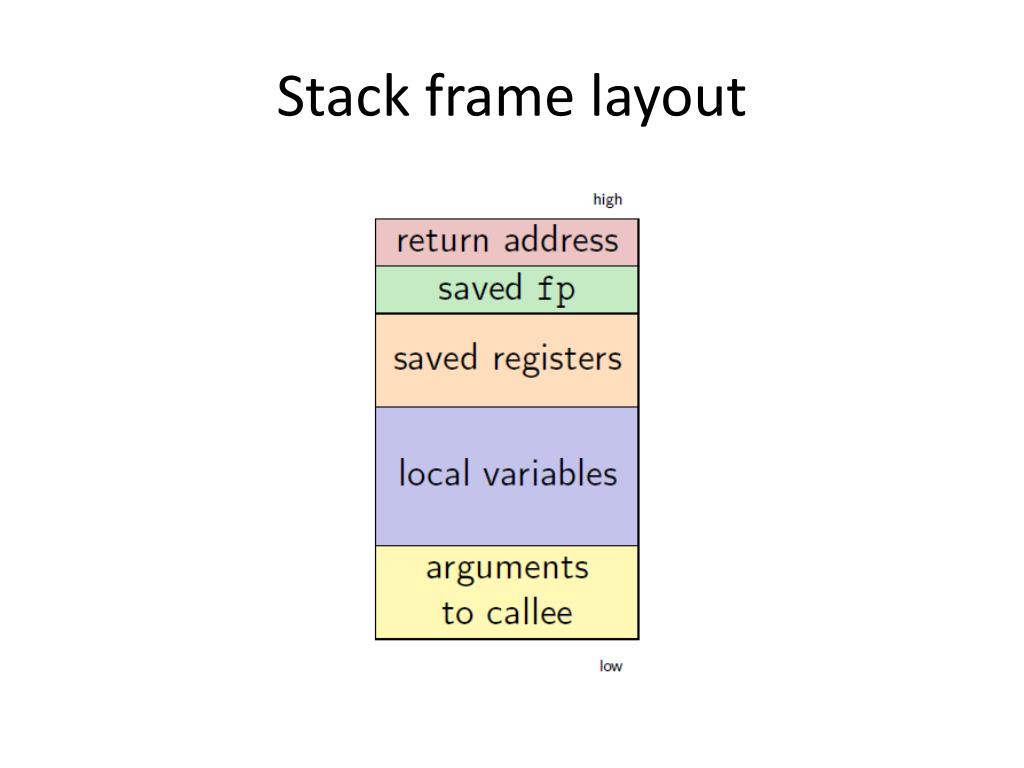 Stack frame layout

high

return address

saved fp

saved registers

local variables

arguments to callee

low